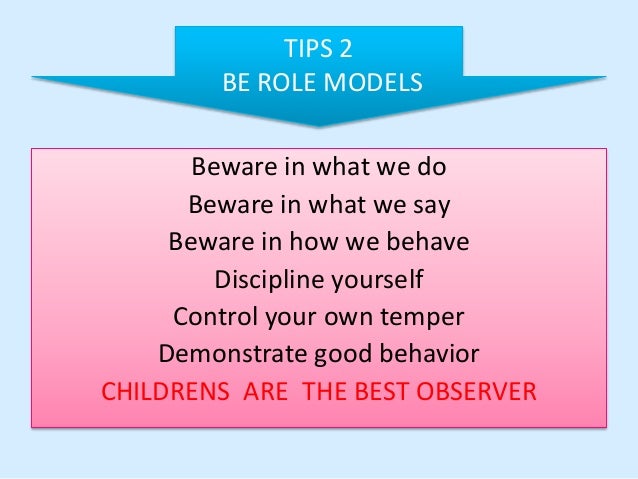 TIPS 2
BE ROLE MODELS

Beware in what we do
Beware in what we say
Beware in how we behave
Discipline yourself
Control your own temper
Demonstrate good behavior
CHILDRENS ARE THE BEST OBSERVER